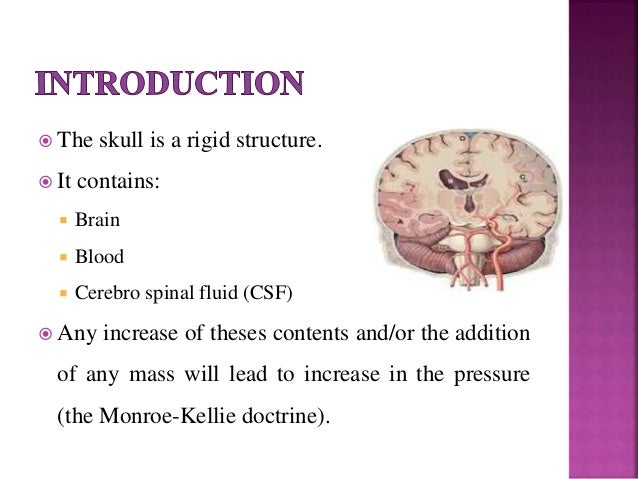 INTRODUCTION

The skull is a rigid structure.

It contains:

Brain

Blood

Cerebro spinal fluid (CSF)

Any increase of theses contents and/or the addition of any mass will lead to increase in the pressure (the Monroe-Kellie doctrine).